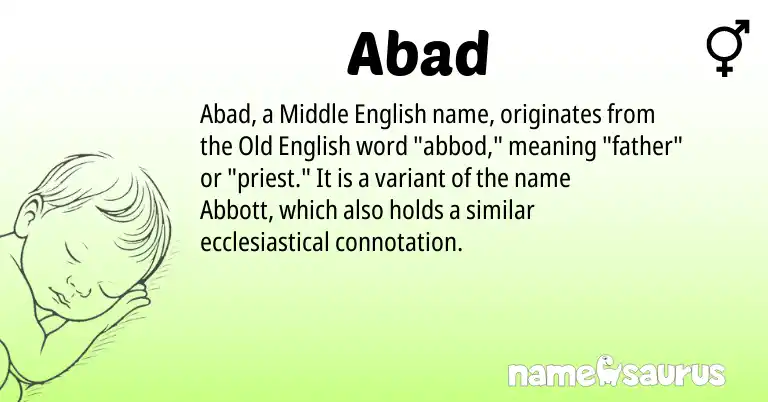 Abad

Abad, a Middle English name, originates from the Old English word "abbod," meaning "father" or "priest." It is a variant of the name Abbott, which also holds a similar ecclesiastical connotation.

namesaurus